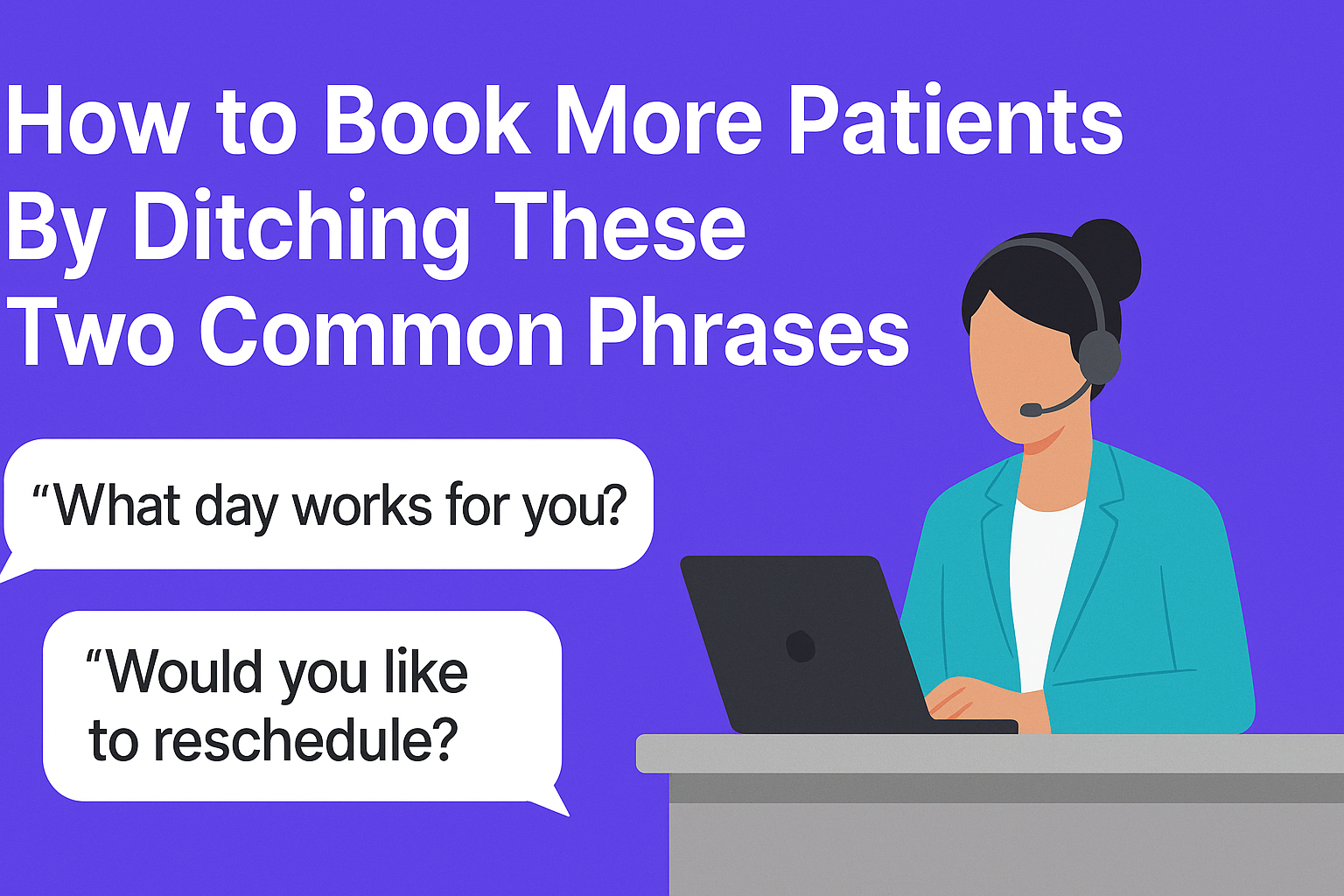 How to Book More Patients By Ditching These Two Common Phrases

“What day works for you?

“Would you like to reschedule?